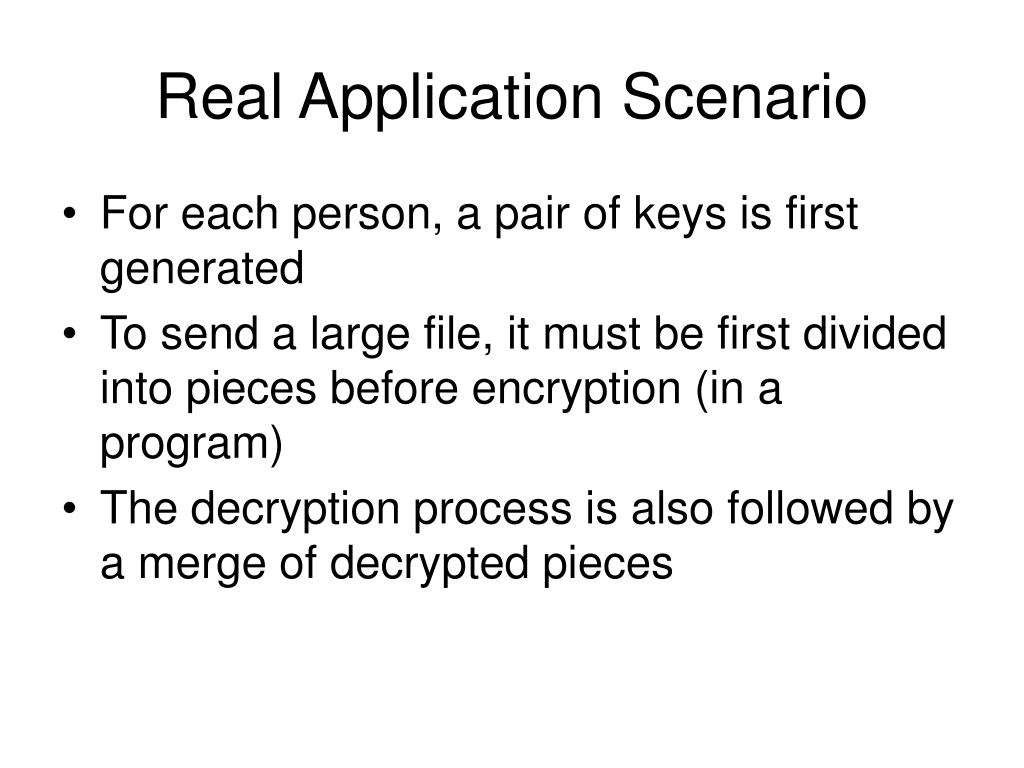 Real Application Scenario

• For each person, a pair of keys is first generated
• To send a large file, it must be first divided into pieces before encryption (in a program)
• The decryption process is also followed by a merge of decrypted pieces